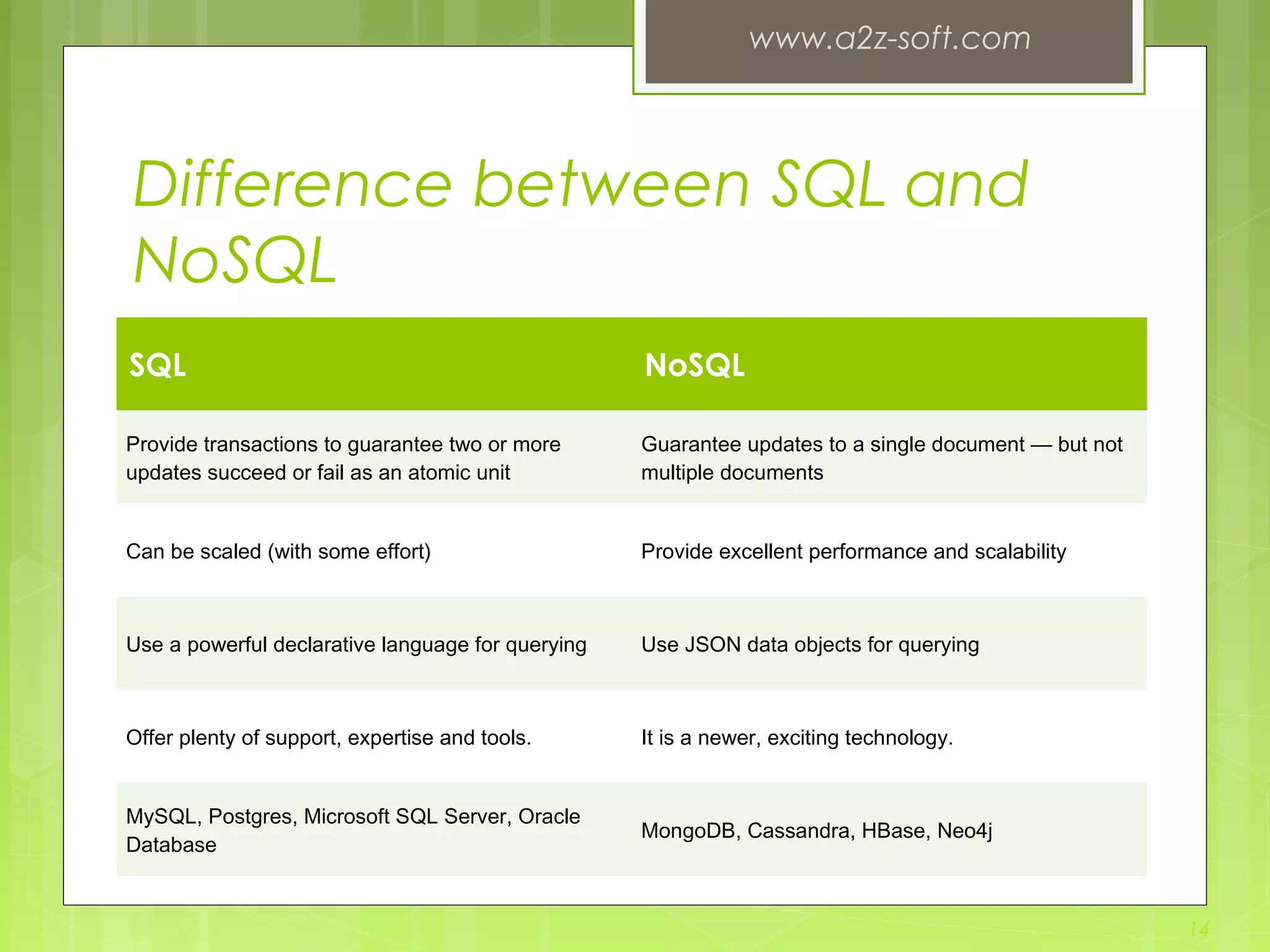 www.a2z-soft.com

Difference between SQL and NoSQL

| SQL | NoSQL |
|---|---|
| Provide transactions to guarantee two or more updates succeed or fail as an atomic unit | Guarantee updates to a single document — but not multiple documents |
| Can be scaled (with some effort) | Provide excellent performance and scalability |
| Use a powerful declarative language for querying | Use JSON data objects for querying |
| Offer plenty of support, expertise and tools. | It is a newer, exciting technology. |
| MySQL, Postgres, Microsoft SQL Server, Oracle Database | MongoDB, Cassandra, HBase, Neo4j |

14